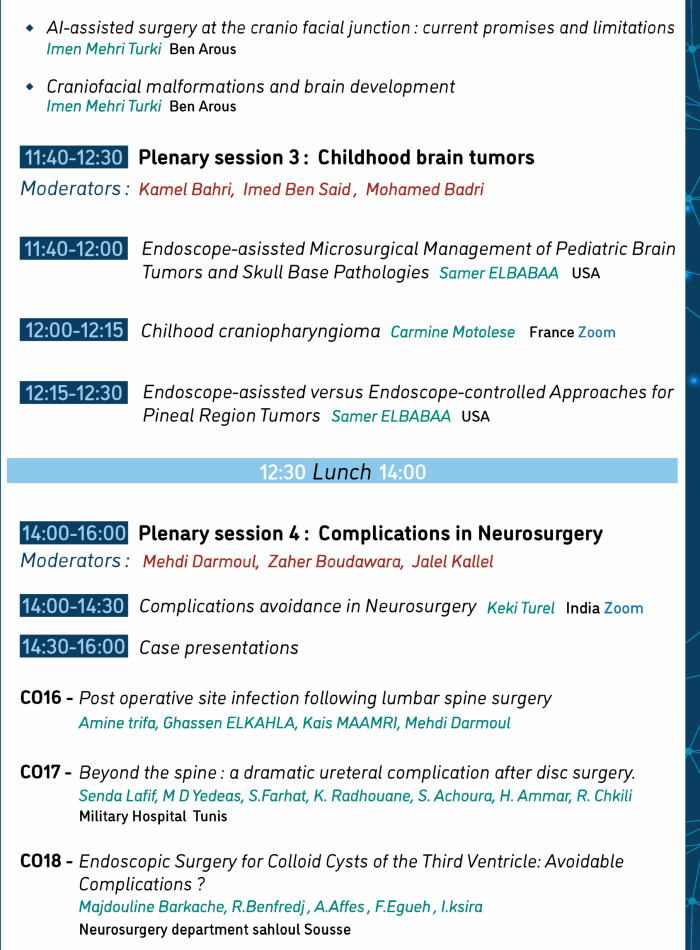 ◆ AI-assisted surgery at the cranio facial junction : current promises and limitations
Imen Mehri Turki Ben Arous

◆ Craniofacial malformations and brain development
Imen Mehri Turki Ben Arous

11:40-12:30 Plenary session 3 : Childhood brain tumors
Moderators : Kamel Bahri, Imed Ben Said , Mohamed Badri

11:40-12:00 Endoscope-asissted Microsurgical Management of Pediatric Brain Tumors and Skull Base Pathologies Samer ELBABAA USA

12:00-12:15 Chilhood craniopharyngioma Carmine Motolese France Zoom

12:15-12:30 Endoscope-asissted versus Endoscope-controlled Approaches for Pineal Region Tumors Samer ELBABAA USA

12:30 Lunch 14:00

14:00-16:00 Plenary session 4 : Complications in Neurosurgery
Moderators : Mehdi Darmoul, Zaher Boudawara, Jalel Kallel

14:00-14:30 Complications avoidance in Neurosurgery Keki Turel India Zoom

14:30-16:00 Case presentations

CO16 - Post operative site infection following lumbar spine surgery
Amine trifa, Ghassen ELKAHLA, Kais MAAMRI, Mehdi Darmoul

CO17 - Beyond the spine : a dramatic ureteral complication after disc surgery.
Senda Lafif, M D Yedeas, S.Farhat, K. Radhouane, S. Achoura, H. Ammar, R. Chkili
Military Hospital Tunis

CO18 - Endoscopic Surgery for Colloid Cysts of the Third Ventricle: Avoidable Complications ?
Majdouline Barkache, R.Benfredj , A.Affes , F.Egueh , I.ksira
Neurosurgery department sahloul Sousse